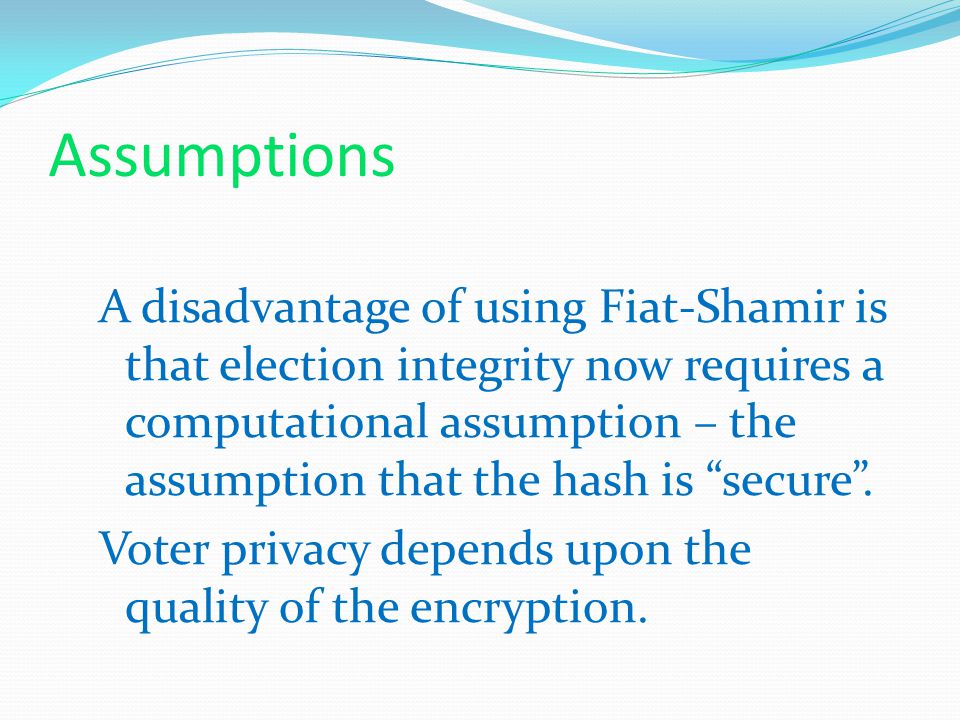 Assumptions

A disadvantage of using Fiat-Shamir is that election integrity now requires a computational assumption – the assumption that the hash is “secure”.

Voter privacy depends upon the quality of the encryption.